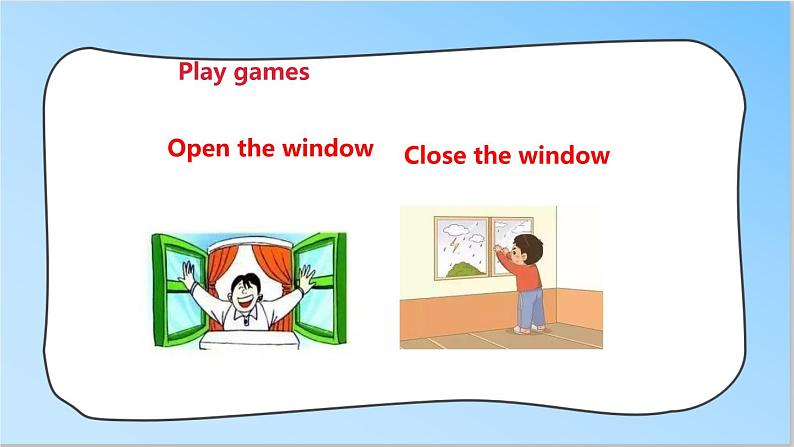 Play games

Open the window

Close the window